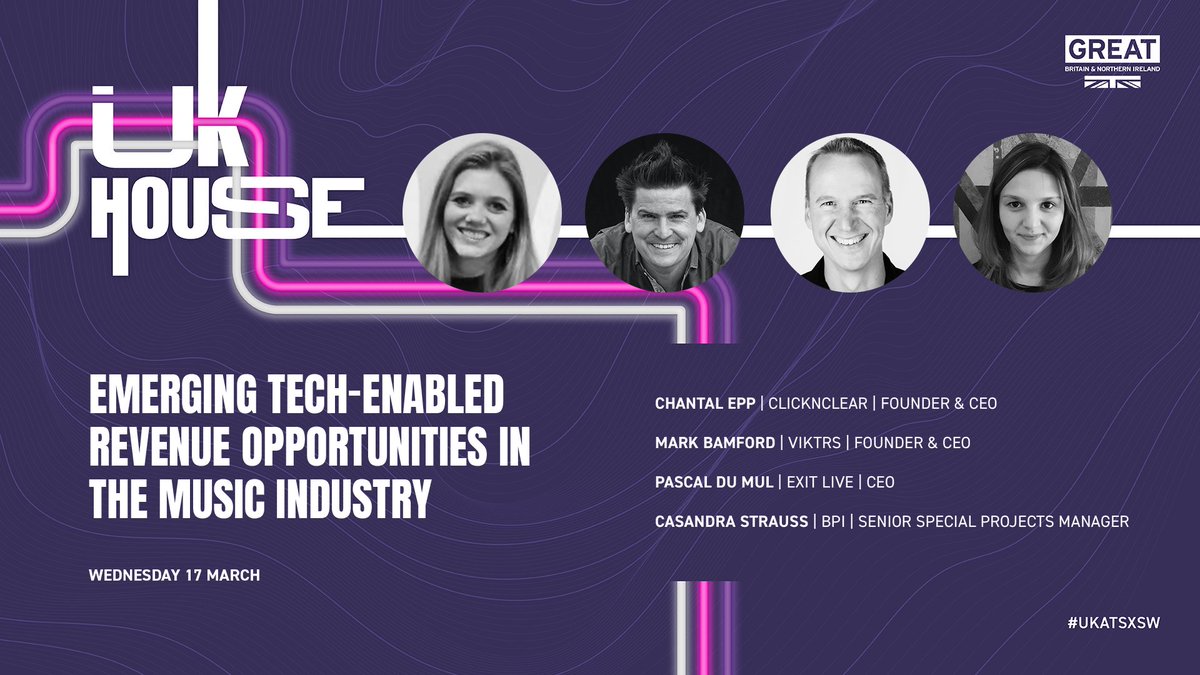 UK HOUSE

GREAT
BRITAIN & NORTHERN IRELAND

EMERGING TECH-ENABLED REVENUE OPPORTUNITIES IN THE MUSIC INDUSTRY

WEDNESDAY 17 MARCH

CHANTAL EPP | CLICKNCLEAR | FOUNDER & CEO

MARK BAMFORD | VIKTRS | FOUNDER & CEO

PASCAL DU MUL | EXIT LIVE | CEO

CASANDRA STRAUSS | BPI | SENIOR SPECIAL PROJECTS MANAGER

#UKATSXSW